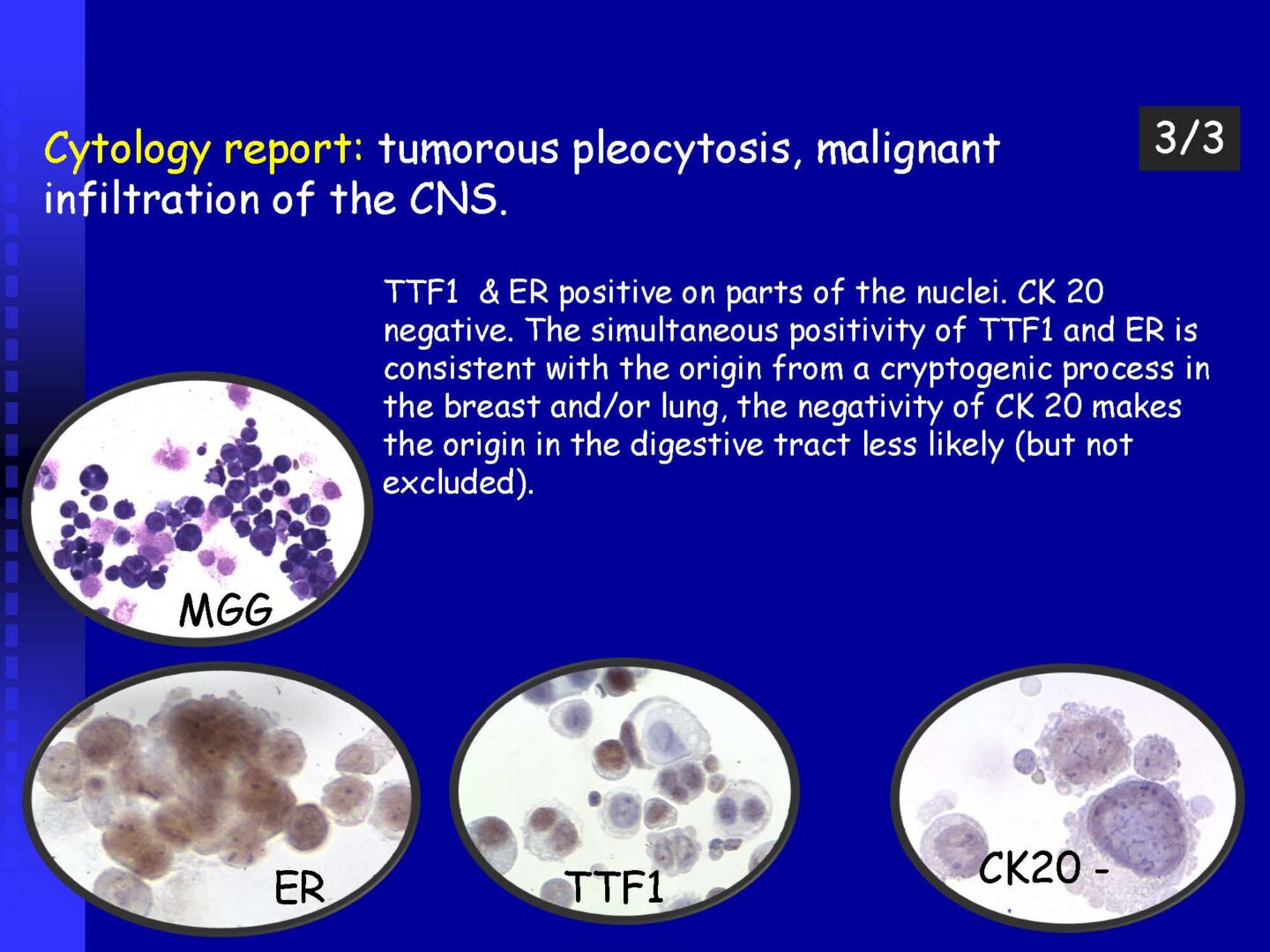 Cytology report: tumorous pleocytosis, malignant infiltration of the CNS.

3/3

TTF1 & ER positive on parts of the nuclei. CK 20 negative. The simultaneous positivity of TTF1 and ER is consistent with the origin from a cryptogenic process in the breast and/or lung, the negativity of CK 20 makes the origin in the digestive tract less likely (but not excluded).

MGG

ER

TTF1

CK20 -